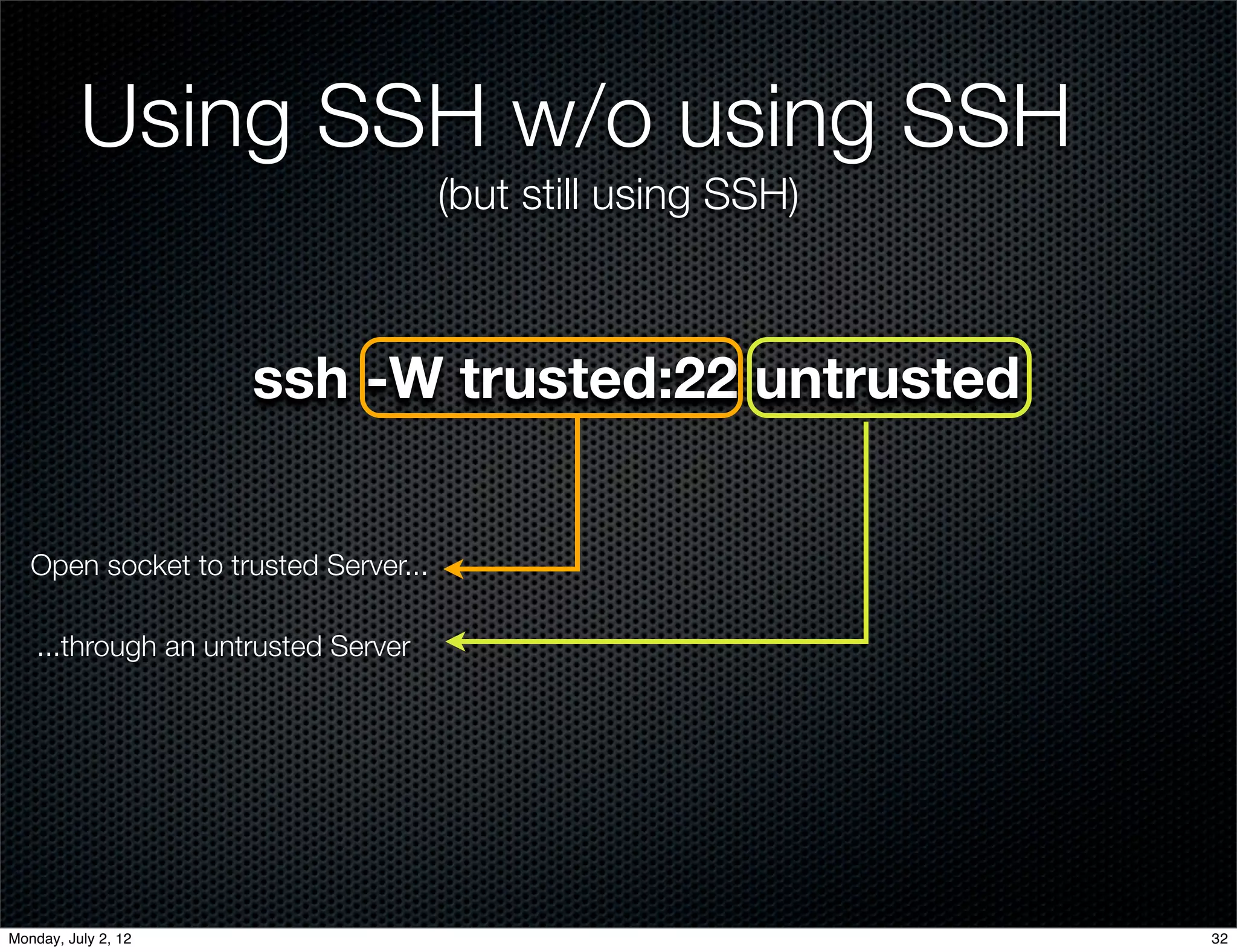 Using SSH w/o using SSH

(but still using SSH)

ssh -W trusted:22 untrusted

Open socket to trusted Server...

...through an untrusted Server

Monday, July 2, 12

32